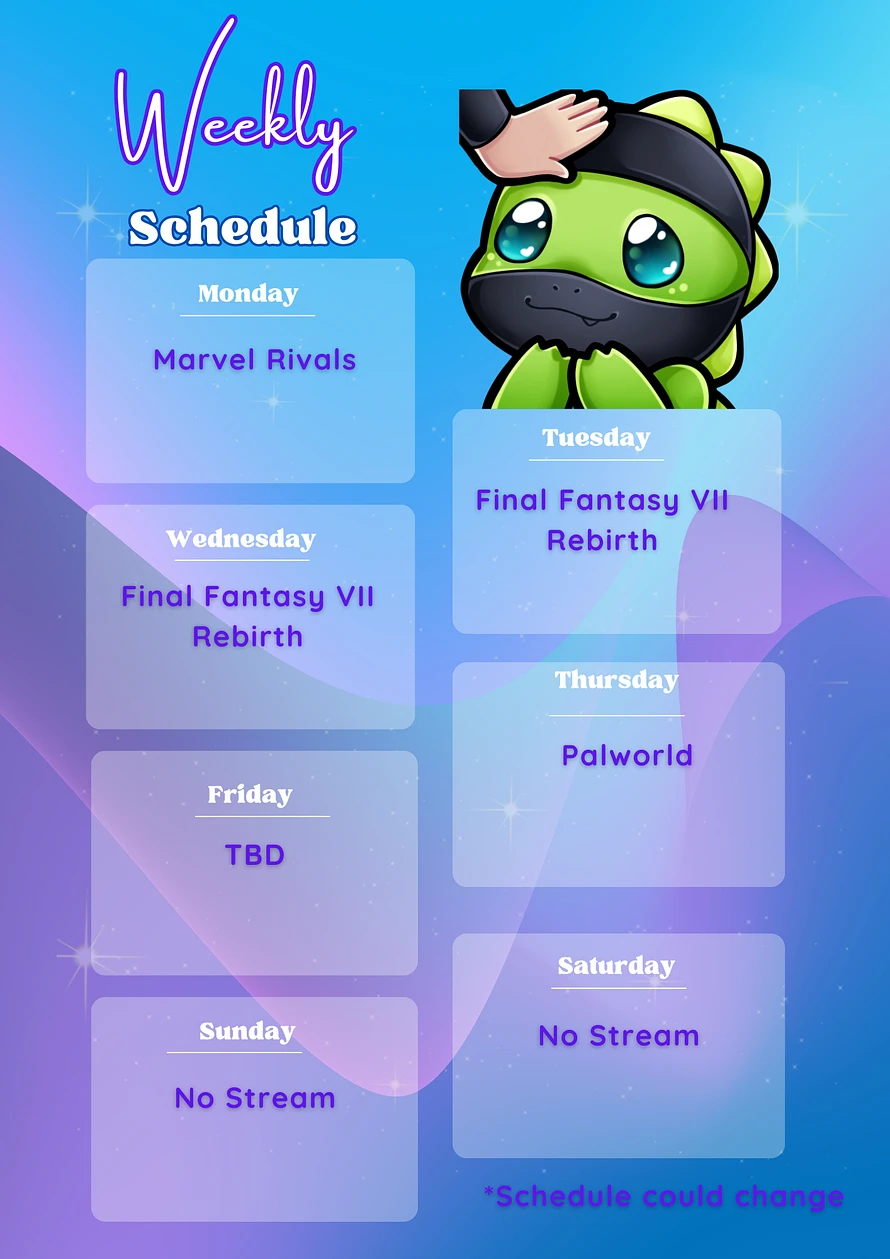 Weekly
Schedule

Monday
Marvel Rivals

Tuesday
Final Fantasy VII Rebirth

Wednesday
Final Fantasy VII Rebirth

Thursday
Palworld

Friday
TBD

Saturday
No Stream

Sunday
No Stream

*Schedule could change